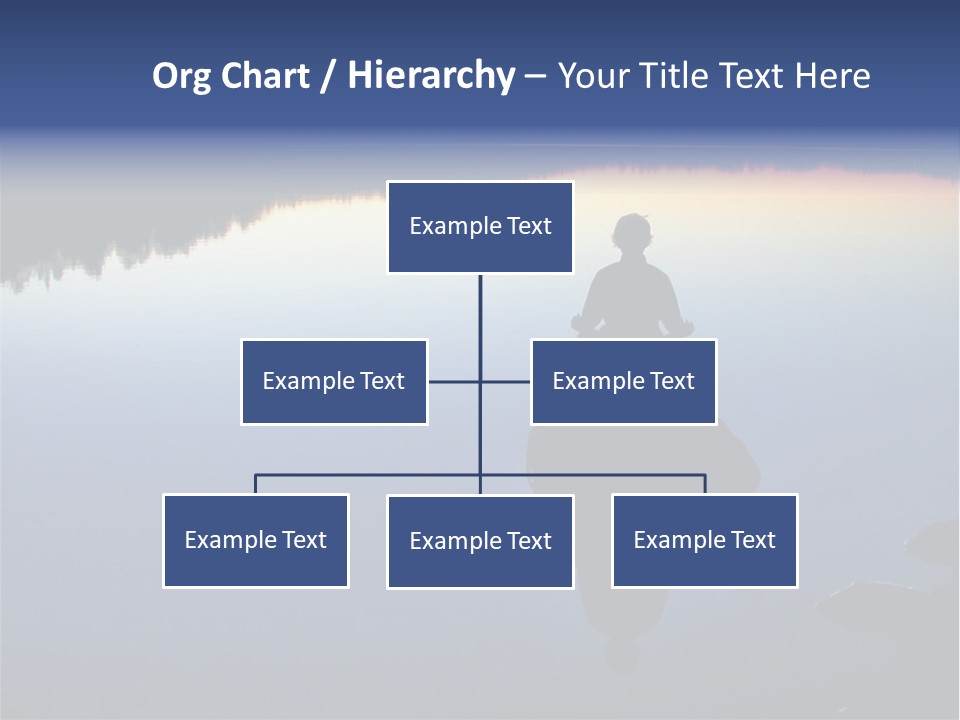 Org Chart / Hierarchy – Your Title Text Here

Example Text

Example Text

Example Text

Example Text

Example Text

Example Text